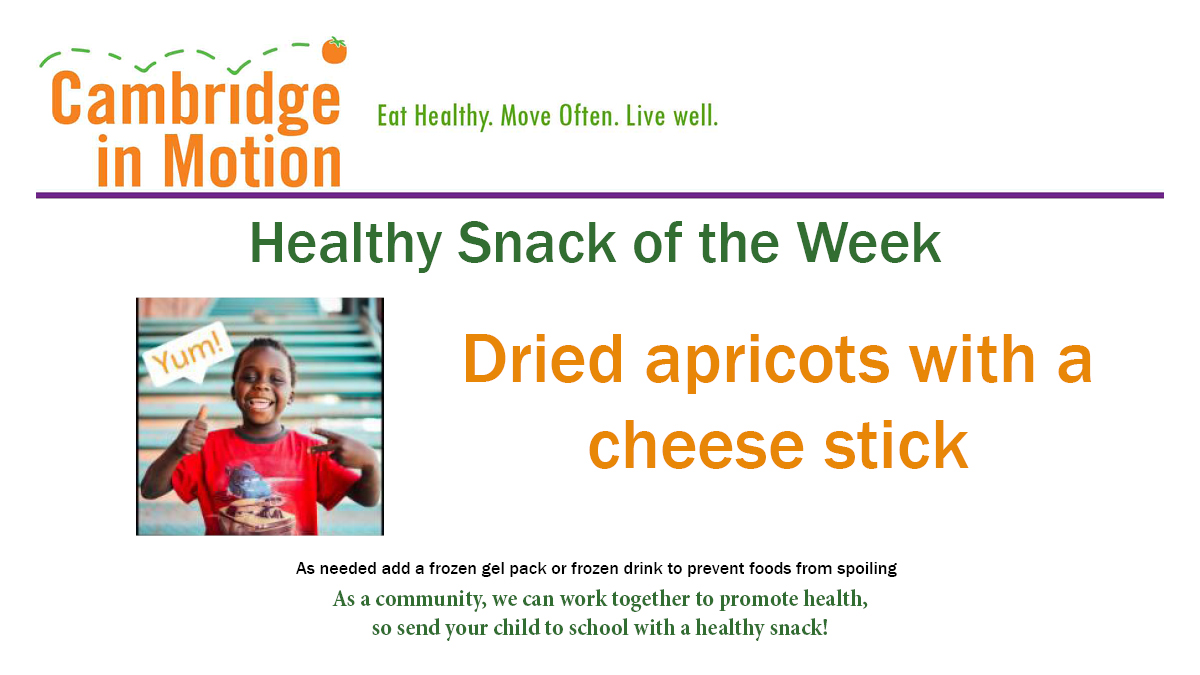 Cambridge in Motion

Eat Healthy. Move Often. Live well.

Healthy Snack of the Week

Yum!

Dried apricots with a cheese stick

As needed add a frozen gel pack or frozen drink to prevent foods from spoiling

As a community, we can work together to promote health, so send your child to school with a healthy snack!